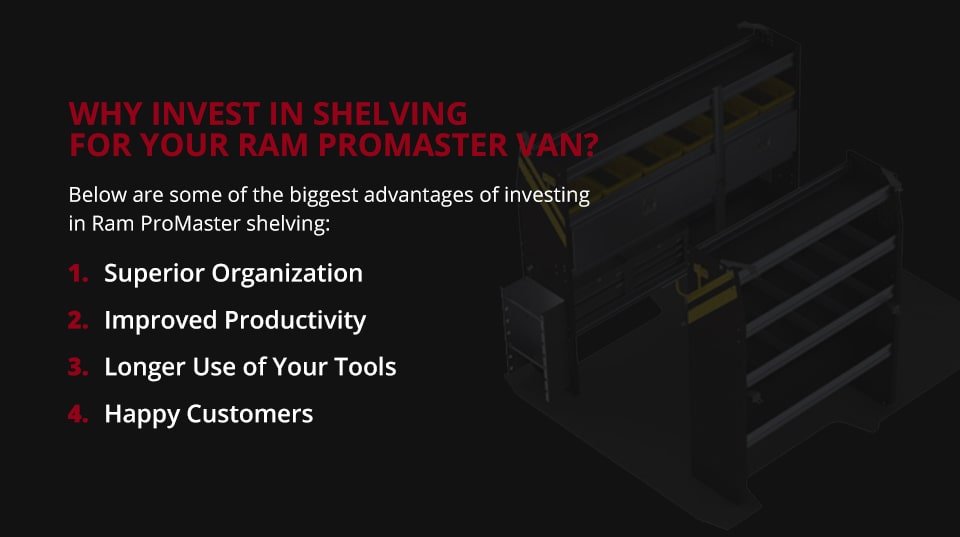 WHY INVEST IN SHELVING FOR YOUR RAM PROMASTER VAN?

Below are some of the biggest advantages of investing in Ram ProMaster shelving:

1. Superior Organization
2. Improved Productivity
3. Longer Use of Your Tools
4. Happy Customers